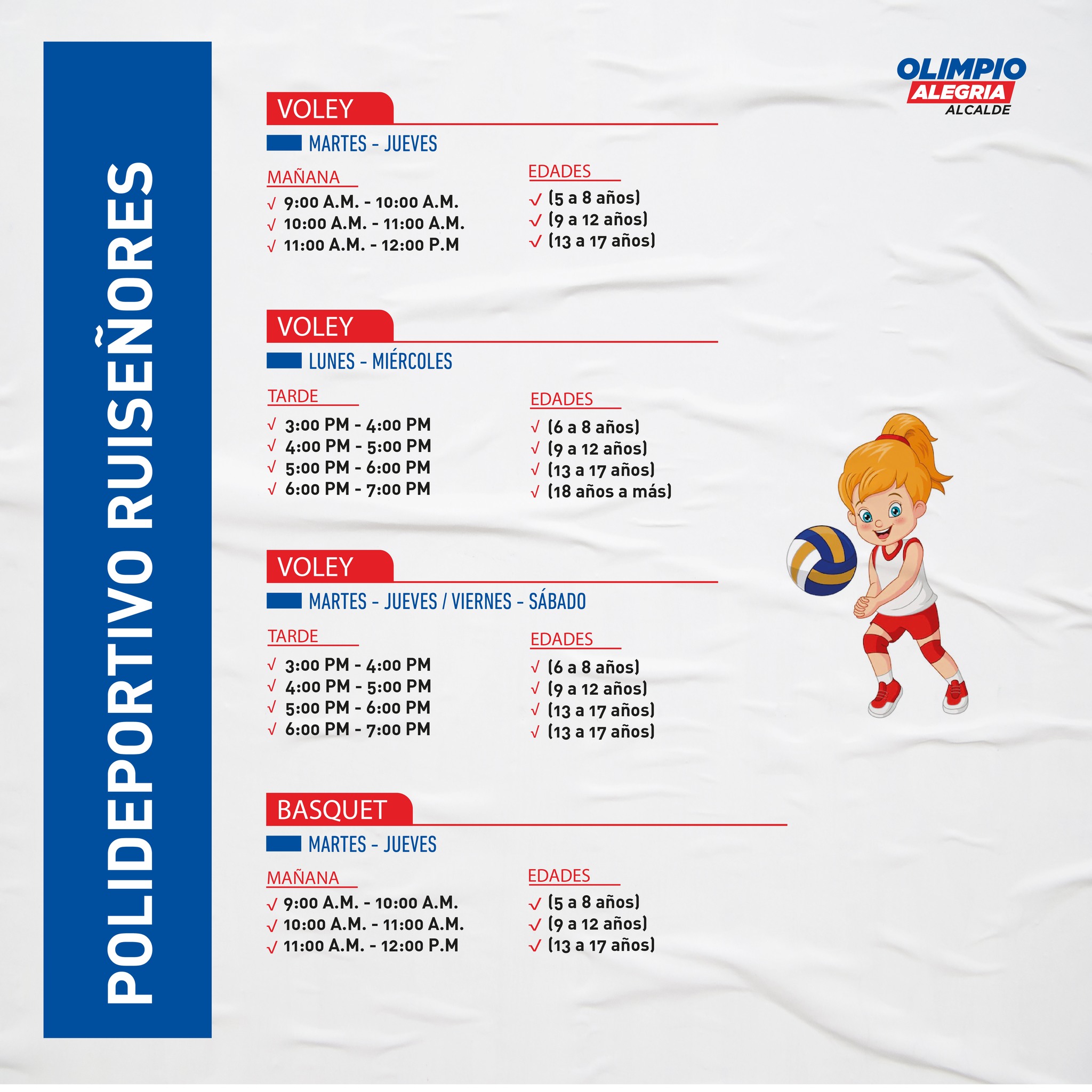 POLIDEPORTIVO RUISEÑORES

OLIMPIO ALEGRIA ALCALDE

VOLEY

MARTES - JUEVES

MAÑANA
√ 9:00 A.M. - 10:00 A.M.
√ 10:00 A.M. - 11:00 A.M.
√ 11:00 A.M. - 12:00 P.M

EDADES
√ (5 a 8 años)
√ (9 a 12 años)
√ (13 a 17 años)

VOLEY

LUNES - MIÉRCOLES

TARDE
√ 3:00 PM - 4:00 PM
√ 4:00 PM - 5:00 PM
√ 5:00 PM - 6:00 PM
√ 6:00 PM - 7:00 PM

EDADES
√ (6 a 8 años)
√ (9 a 12 años)
√ (13 a 17 años)
√ (18 años a más)

VOLEY

MARTES - JUEVES / VIERNES - SÁBADO

TARDE
√ 3:00 PM - 4:00 PM
√ 4:00 PM - 5:00 PM
√ 5:00 PM - 6:00 PM
√ 6:00 PM - 7:00 PM

EDADES
√ (6 a 8 años)
√ (9 a 12 años)
√ (13 a 17 años)
√ (13 a 17 años)

BASQUET

MARTES - JUEVES

MAÑANA
√ 9:00 A.M. - 10:00 A.M.
√ 10:00 A.M. - 11:00 A.M.
√ 11:00 A.M. - 12:00 P.M

EDADES
√ (5 a 8 años)
√ (9 a 12 años)
√ (13 a 17 años)